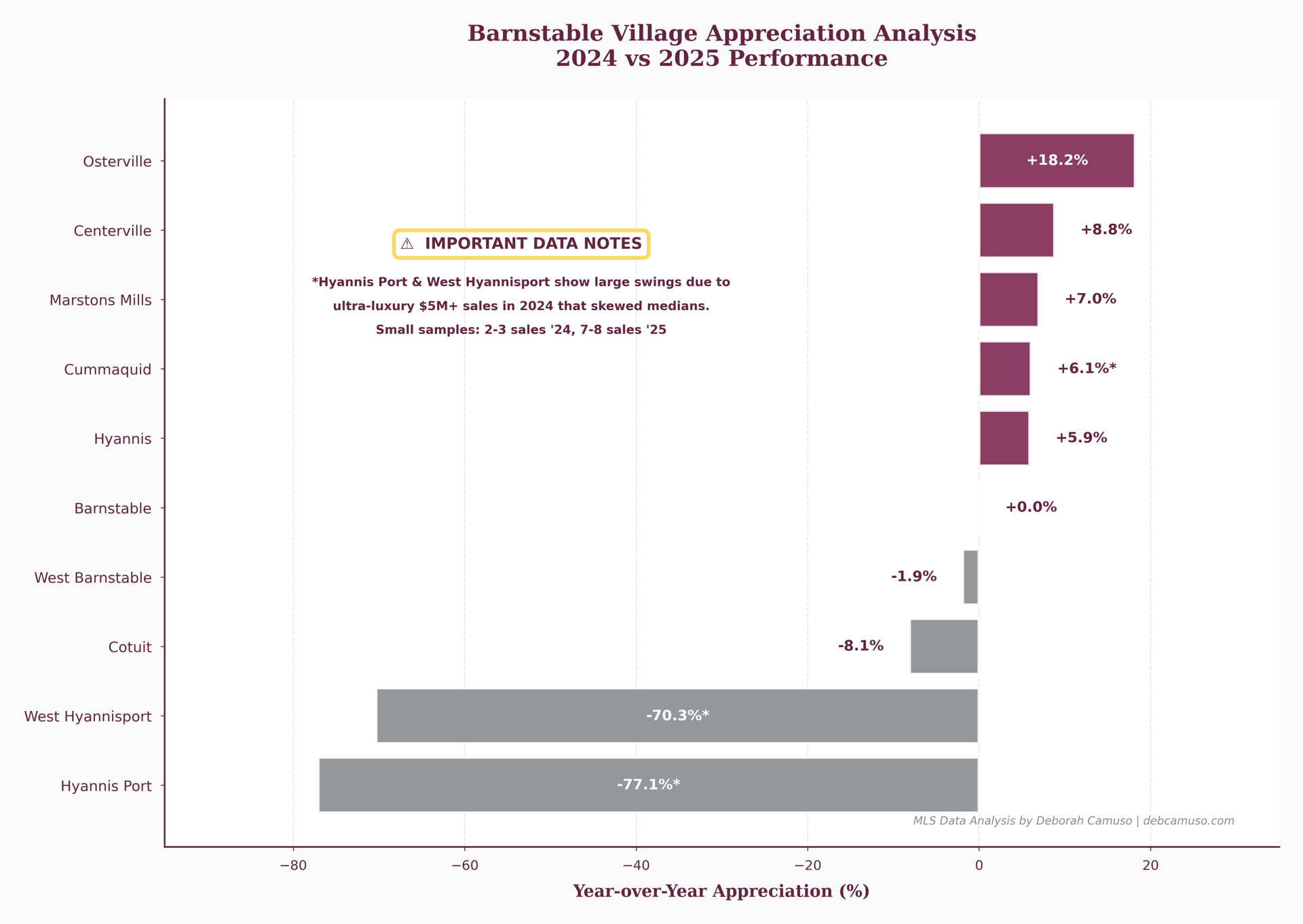 Barnstable Village Appreciation Analysis
2024 vs 2025 Performance

⚠ IMPORTANT DATA NOTES

*Hyannis Port & West Hyannisport show large swings due to ultra-luxury $5M+ sales in 2024 that skewed medians.
Small samples: 2-3 sales '24, 7-8 sales '25

Osterville +18.2%
Centerville +8.8%
Marstons Mills +7.0%
Cummaquid +6.1%*
Hyannis +5.9%
Barnstable +0.0%
West Barnstable -1.9%
Cotuit -8.1%
West Hyannisport -70.3%*
Hyannis Port -77.1%*

MLS Data Analysis by Deborah Camuso | debcamuso.com

−80 −60 −40 −20 0 20

Year-over-Year Appreciation (%)